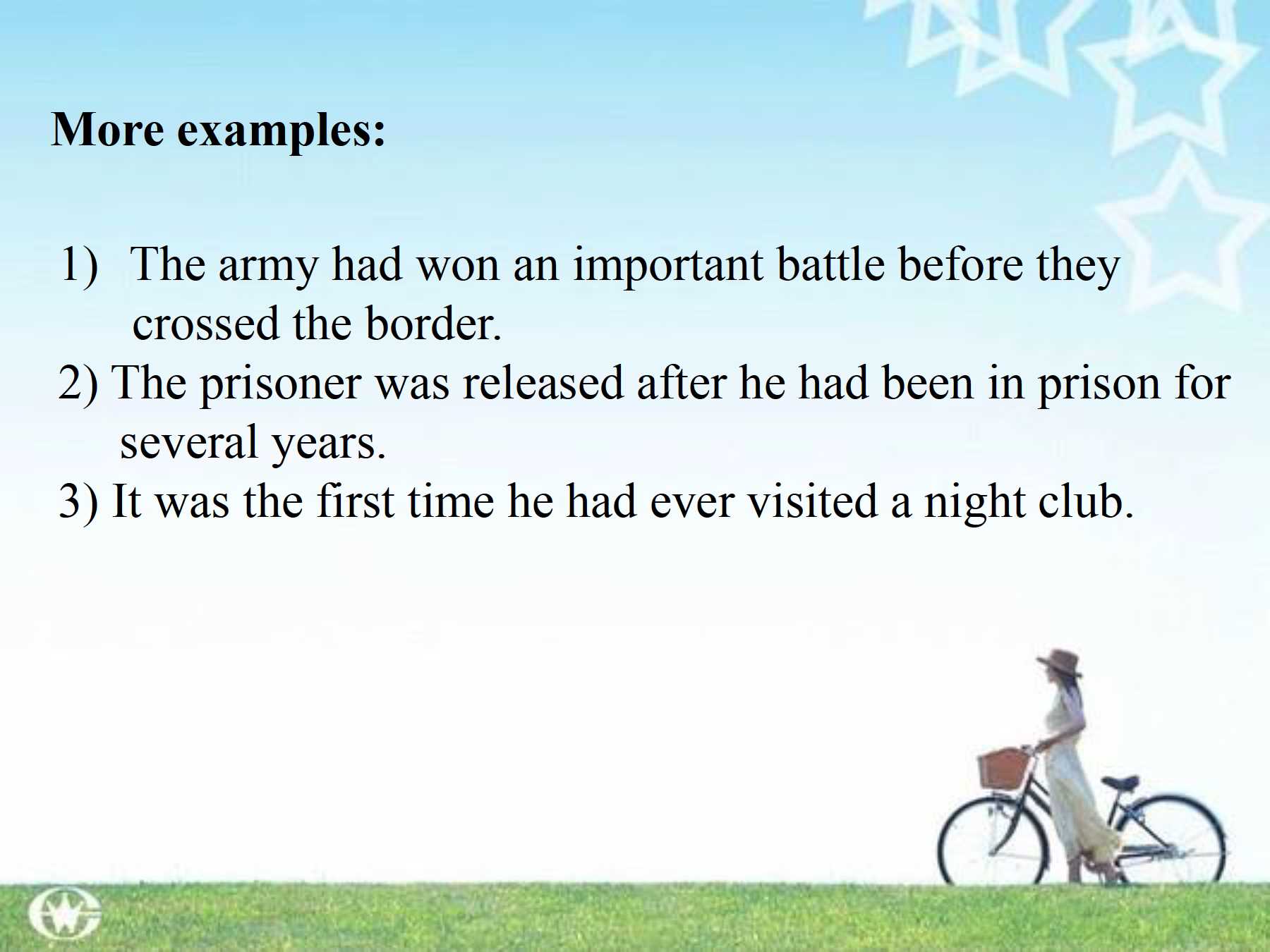 More examples:

1) The army had won an important battle before they crossed the border.
2) The prisoner was released after he had been in prison for several years.
3) It was the first time he had ever visited a night club.